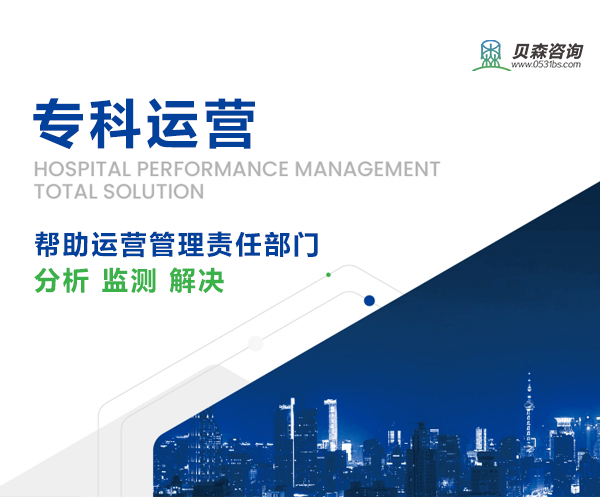 贝森咨询
www.0531bs.com

专科运营

HOSPITAL PERFORMANCE MANAGEMENT TOTAL SOLUTION

帮助运营管理责任部门

分析 监测 解决